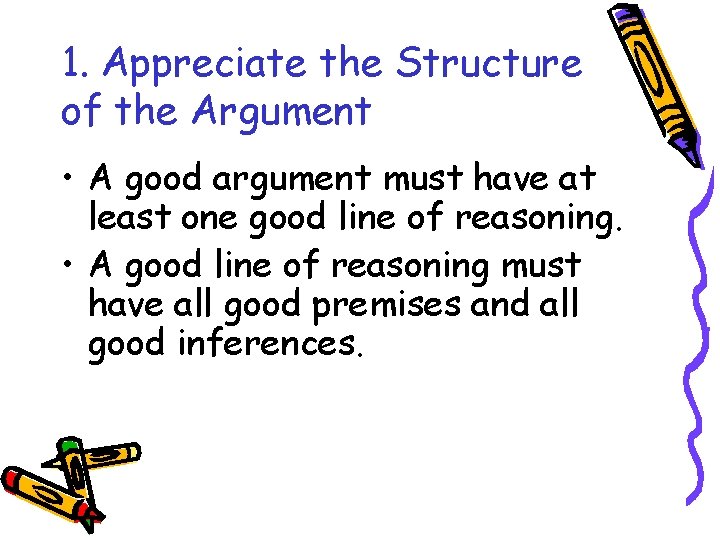 1. Appreciate the Structure of the Argument

• A good argument must have at least one good line of reasoning.

• A good line of reasoning must have all good premises and all good inferences.